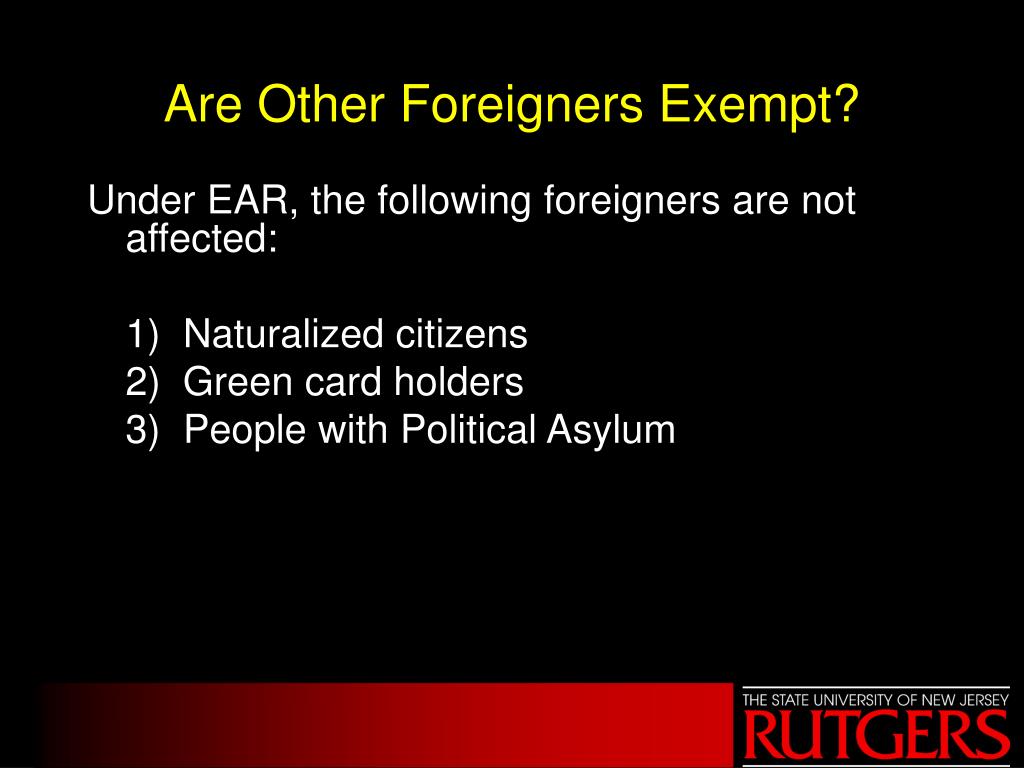 Are Other Foreigners Exempt?

Under EAR, the following foreigners are not affected:

1) Naturalized citizens
2) Green card holders
3) People with Political Asylum

THE STATE UNIVERSITY OF NEW JERSEY
RUTGERS